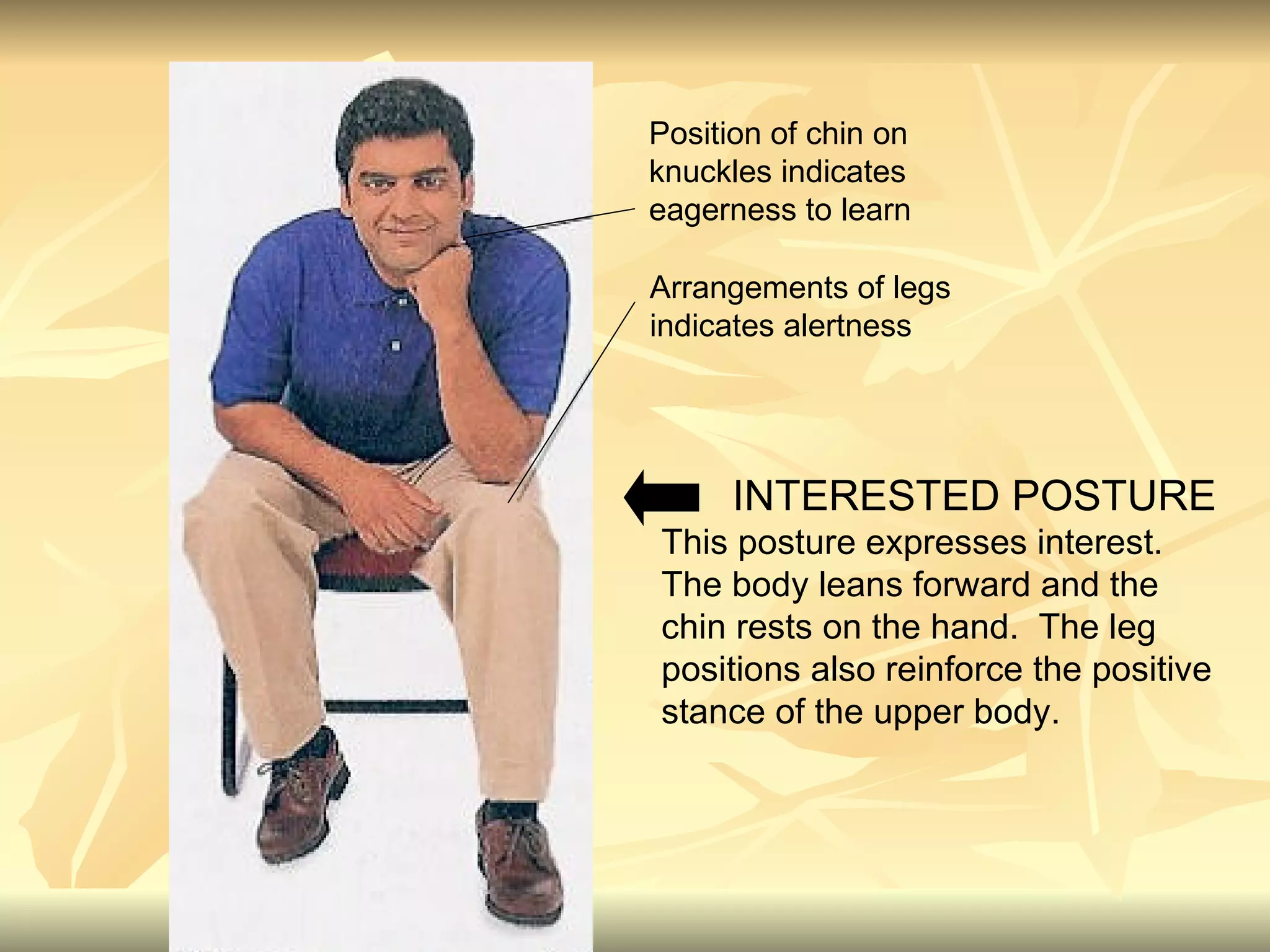 Position of chin on knuckles indicates eagerness to learn

Arrangements of legs indicates alertness

INTERESTED POSTURE

This posture expresses interest. The body leans forward and the chin rests on the hand. The leg positions also reinforce the positive stance of the upper body.